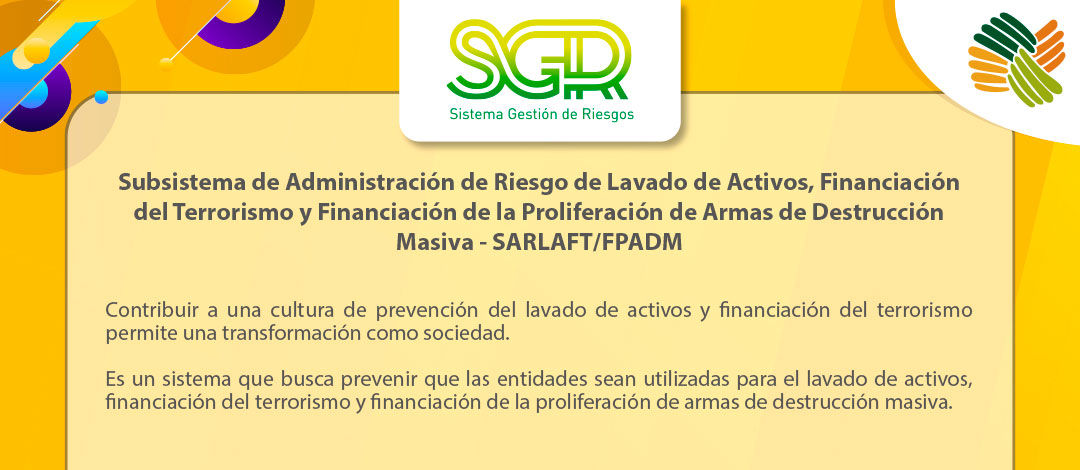 SGR
Sistema Gestión de Riesgos

Subsistema de Administración de Riesgo de Lavado de Activos, Financiación del Terrorismo y Financiación de la Proliferación de Armas de Destrucción Masiva - SARLAFT/FPADM

Contribuir a una cultura de prevención del lavado de activos y financiación del terrorismo permite una transformación como sociedad.

Es un sistema que busca prevenir que las entidades sean utilizadas para el lavado de activos, financiación del terrorismo y financiación de la proliferación de armas de destrucción masiva.